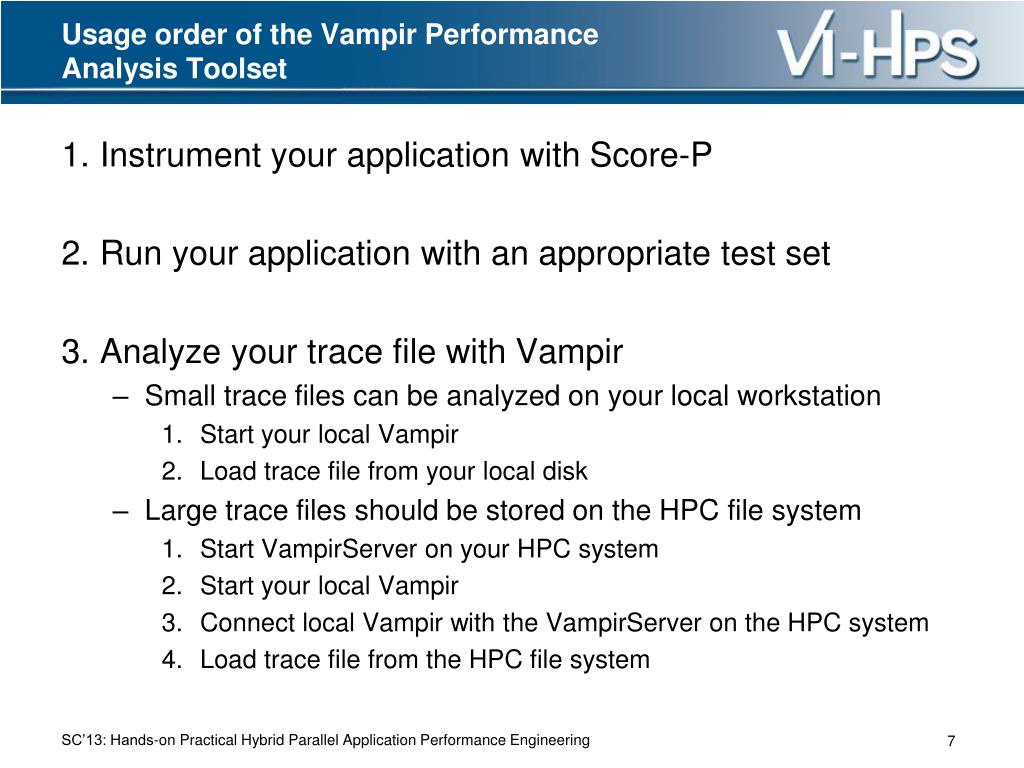 Usage order of the Vampir Performance Analysis Toolset

VI-HPS

1. Instrument your application with Score-P

2. Run your application with an appropriate test set

3. Analyze your trace file with Vampir
– Small trace files can be analyzed on your local workstation
1. Start your local Vampir
2. Load trace file from your local disk
– Large trace files should be stored on the HPC file system
1. Start VampirServer on your HPC system
2. Start your local Vampir
3. Connect local Vampir with the VampirServer on the HPC system
4. Load trace file from the HPC file system

SC'13: Hands-on Practical Hybrid Parallel Application Performance Engineering

7